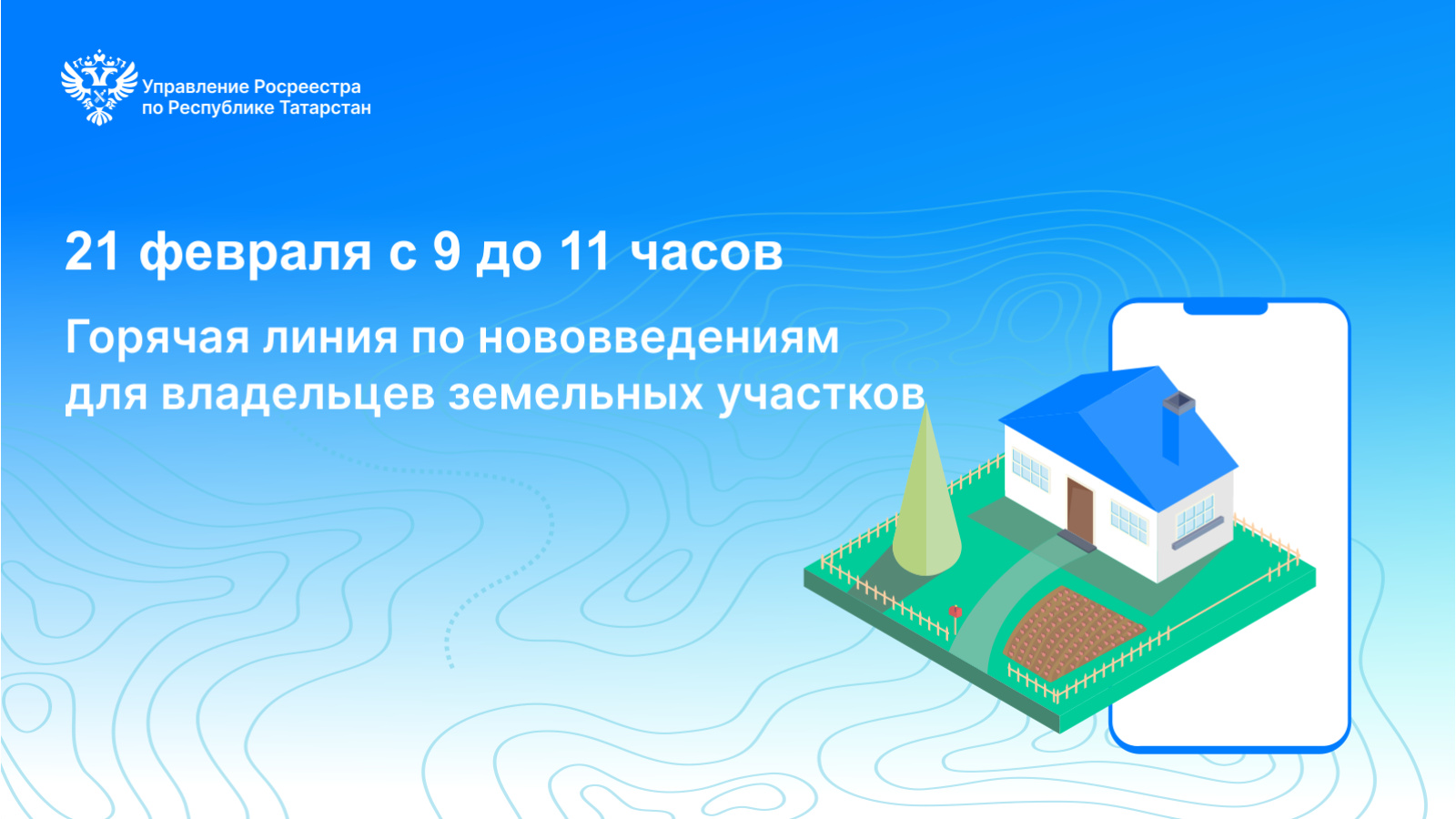 Управление Росреестра по Республике Татарстан

21 февраля с 9 до 11 часов

Горячая линия по нововведениям для владельцев земельных участков